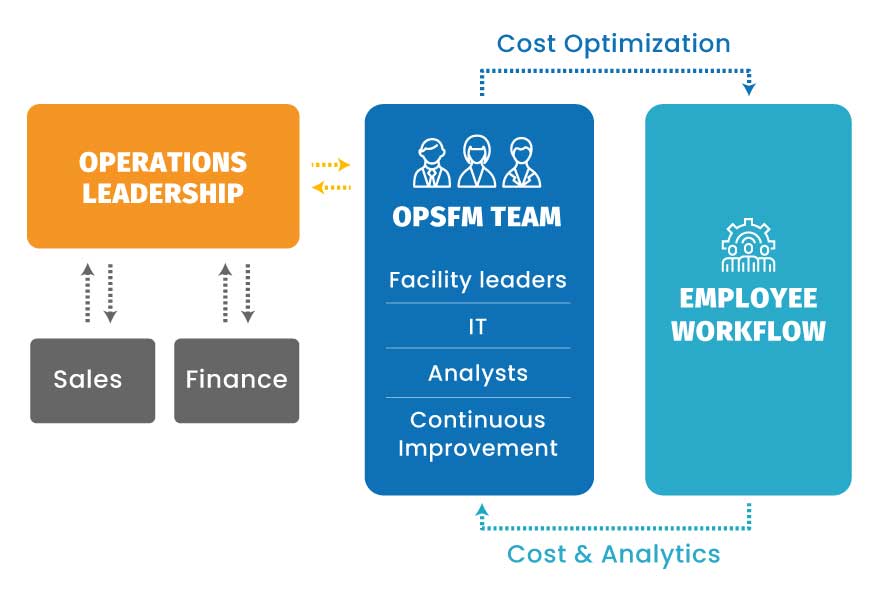 Cost Optimization

OPERATIONS LEADERSHIP

Sales

Finance

OPSFM TEAM

Facility leaders

IT

Analysts

Continuous Improvement

EMPLOYEE WORKFLOW

Cost & Analytics